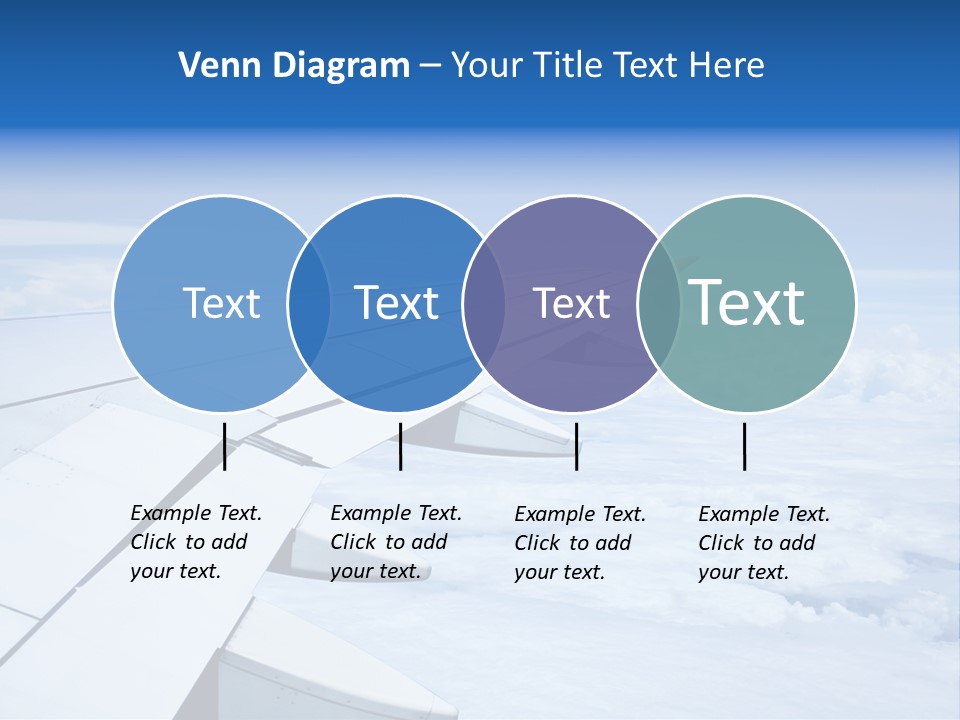 Venn Diagram – Your Title Text Here

Text

Text

Text

Text

Example Text. Click to add your text.

Example Text. Click to add your text.

Example Text. Click to add your text.

Example Text. Click to add your text.